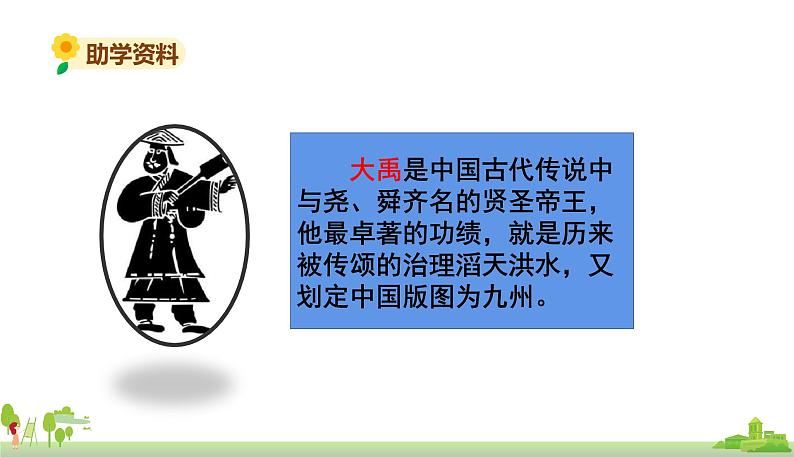 助学资料

大禹是中国古代传说中与尧、舜齐名的贤圣帝王，他最卓著的功绩，就是历来被传颂的治理滔天洪水，又划定中国版图为九州。